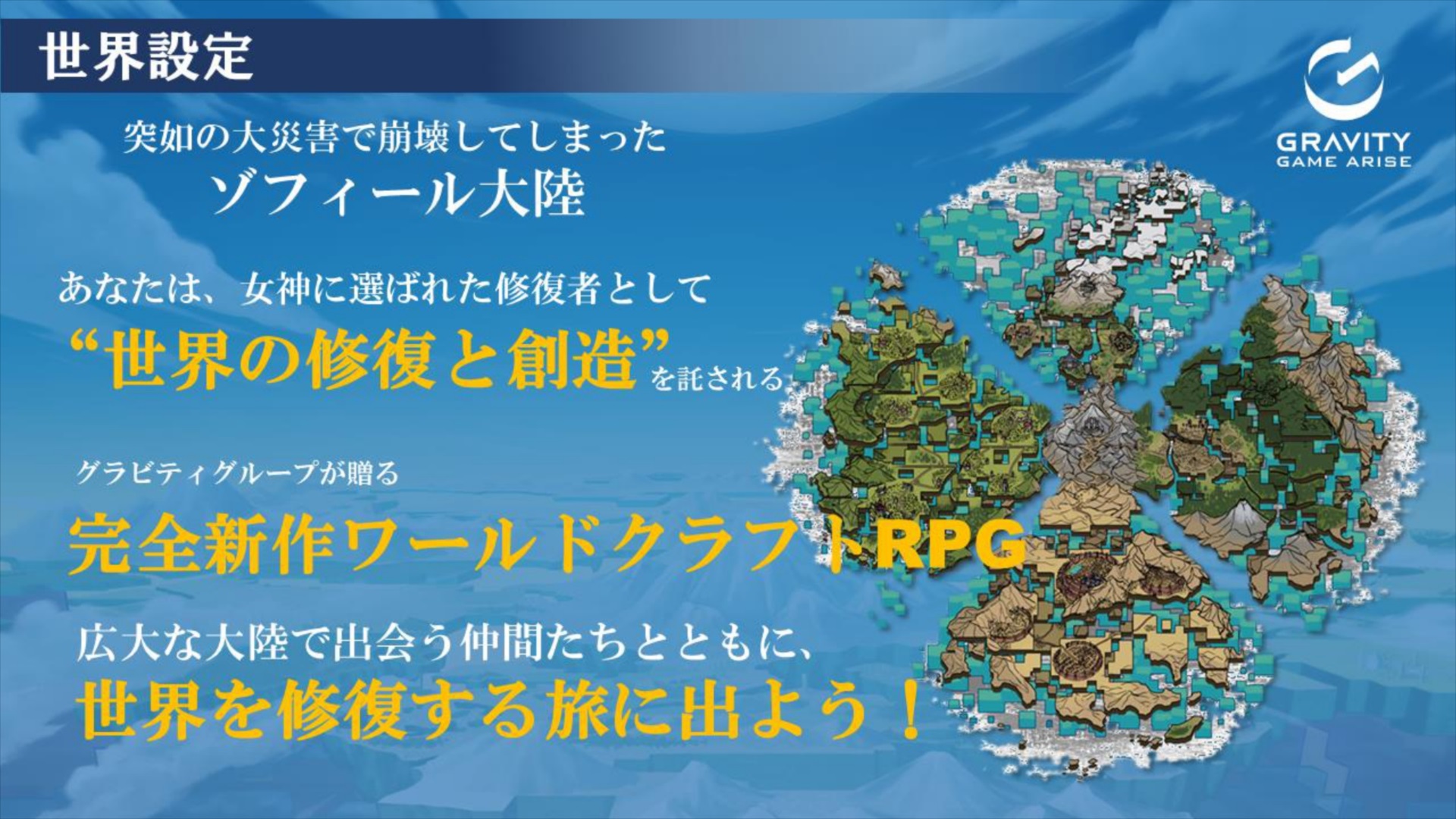 世界設定

GRAVITY
GAME ARISE

突如の大災害で崩壊してしまった
ゾフィール大陸

あなたは、女神に選ばれた修復者として
“世界の修復と創造”を託される

グラビティグループが贈る
完全新作ワールドクラフトRPG

広大な大陸で出会う仲間たちとともに、
世界を修復する旅に出よう！